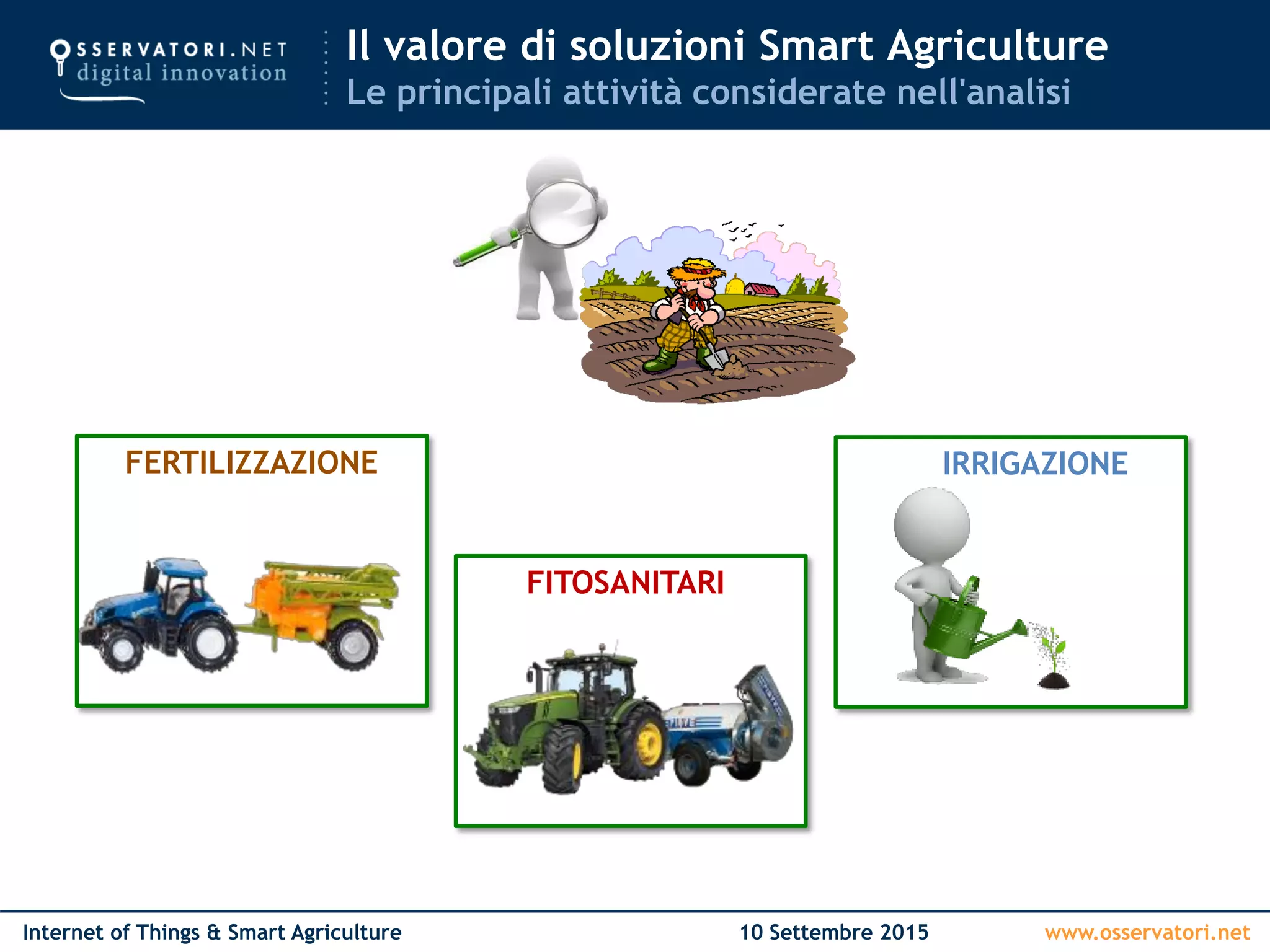 OSSERVATORI.NET
digital innovation

Il valore di soluzioni Smart Agriculture
Le principali attività considerate nell'analisi

FERTILIZZAZIONE

FITOSANITARI

IRRIGAZIONE

Internet of Things & Smart Agriculture
10 Settembre 2015
www.osservatori.net